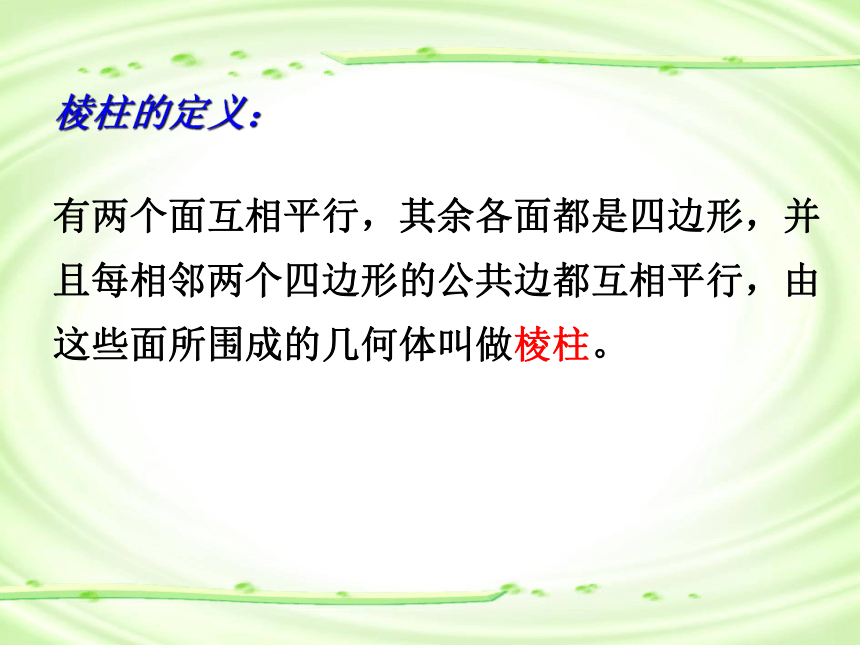 棱柱的定义：

有两个面互相平行，其余各面都是四边形，并且每相邻两个四边形的公共边都互相平行，由这些面所围成的几何体叫做棱柱。